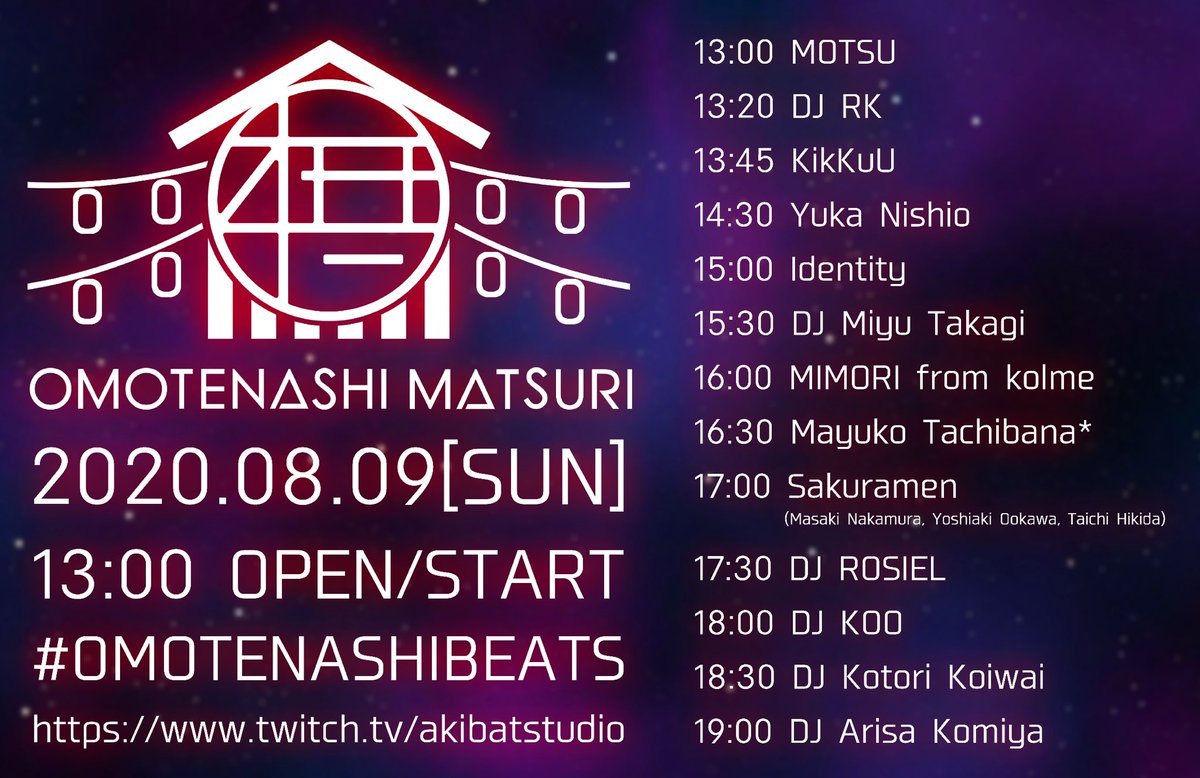 OMOTENASHI MATSURI
2020.08.09[SUN]
13:00 OPEN/START
#OMOTENASHIBEATS
https://www.twitch.tv/akibatstudio

13:00 MOTSU
13:20 DJ RK
13:45 KikKuU
14:30 Yuka Nishio
15:00 Identity
15:30 DJ Miyu Takagi
16:00 MIMORI from kolme
16:30 Mayuko Tachibana*
17:00 Sakuramen
(Masaki Nakamura, Yoshiaki Ookawa, Taichi Hikida)
17:30 DJ ROSIEL
18:00 DJ KOO
18:30 DJ Kotori Koiwai
19:00 DJ Arisa Komiya